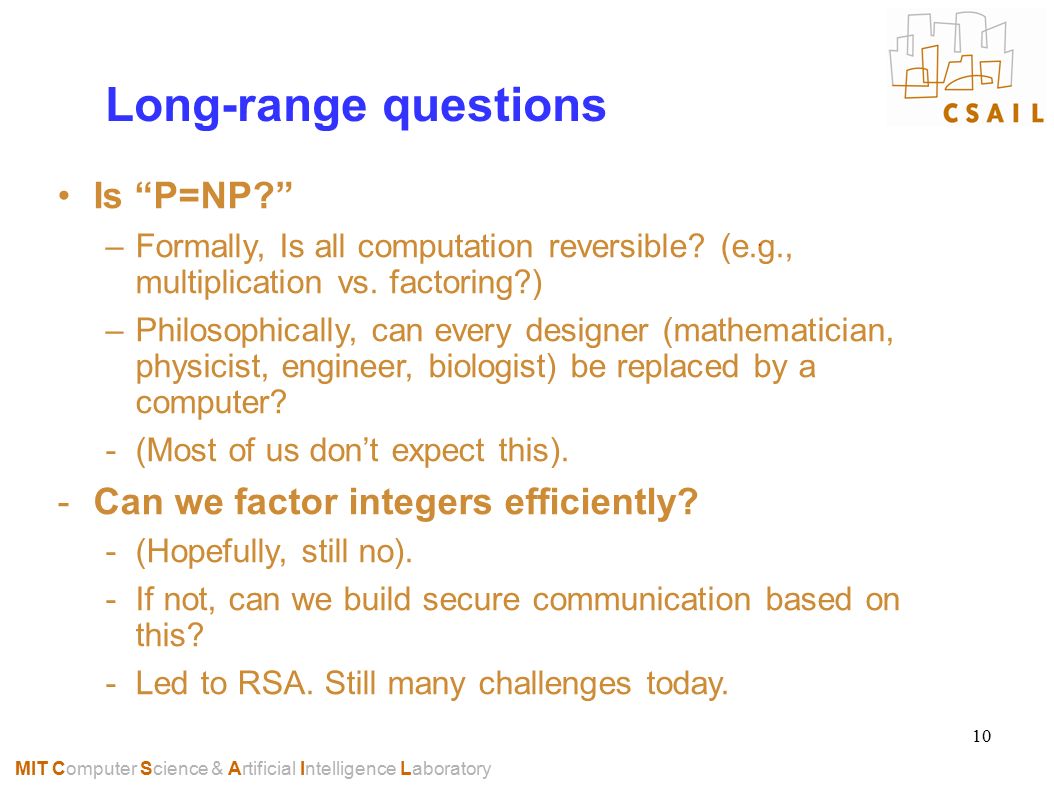 CSAIL

Long-range questions

• Is “P=NP?”

– Formally, Is all computation reversible? (e.g., multiplication vs. factoring?)

– Philosophically, can every designer (mathematician, physicist, engineer, biologist) be replaced by a computer?

- (Most of us don’t expect this).

- Can we factor integers efficiently?

- (Hopefully, still no).

- If not, can we build secure communication based on this?

- Led to RSA. Still many challenges today.

10

MIT Computer Science & Artificial Intelligence Laboratory